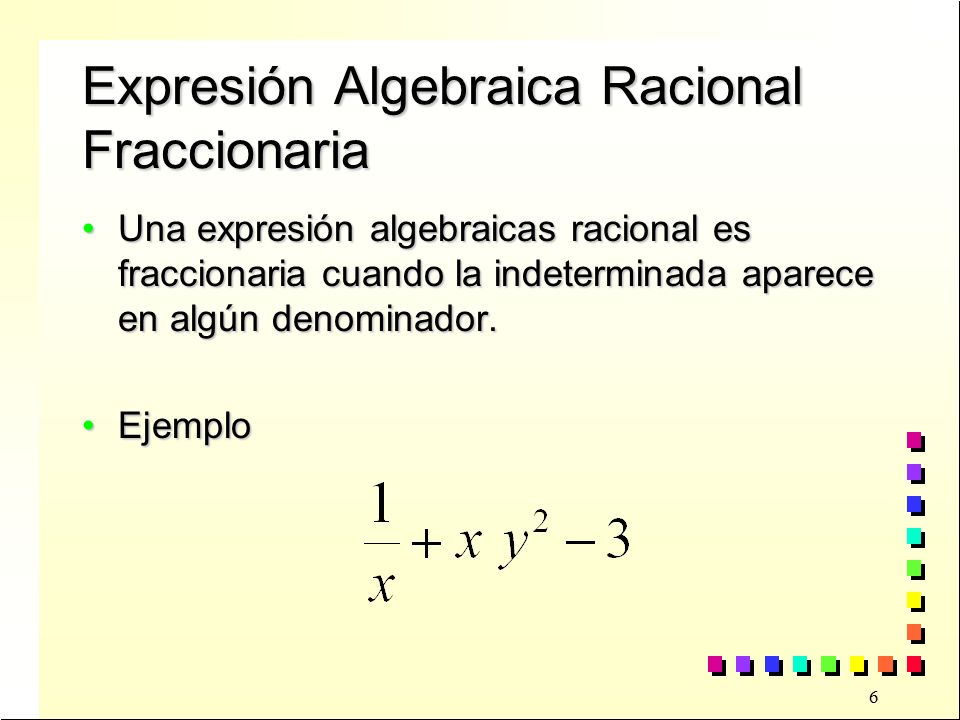 Expresión Algebraica Racional Fraccionaria

• Una expresión algebraicas racional es fraccionaria cuando la indeterminada aparece en algún denominador.

• Ejemplo

$\frac{1}{x} + x\,y^2 - 3$

6